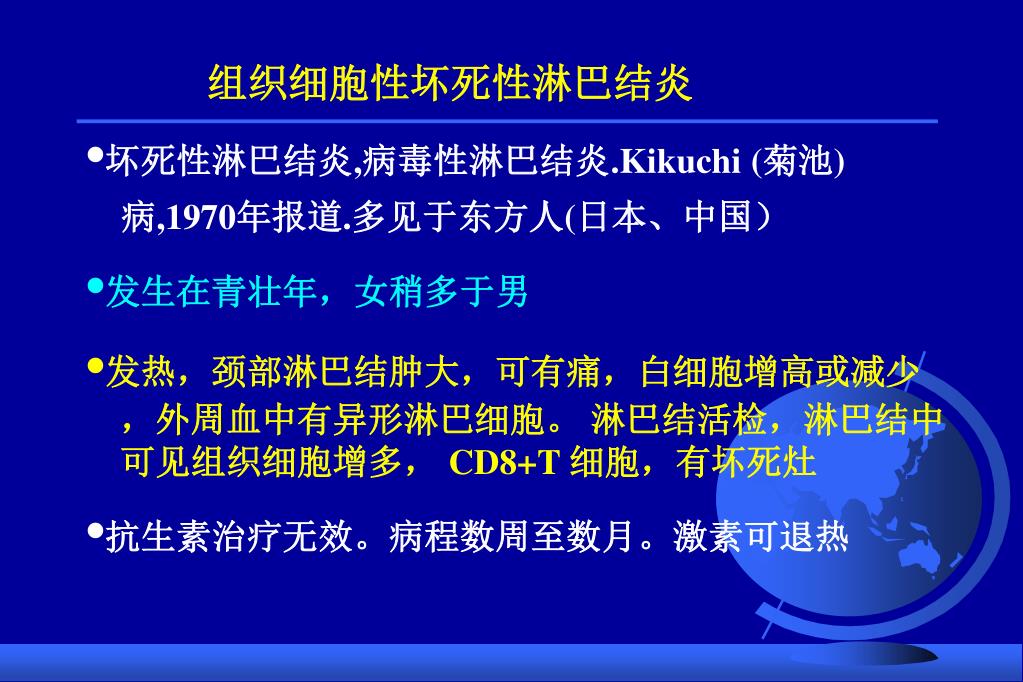 组织细胞性坏死性淋巴结炎

•坏死性淋巴结炎,病毒性淋巴结炎.Kikuchi (菊池)病,1970年报道.多见于东方人(日本、中国）

•发生在青壮年，女稍多于男

•发热，颈部淋巴结肿大，可有痛，白细胞增高或减少，外周血中有异形淋巴细胞。 淋巴结活检，淋巴结中可见组织细胞增多， CD8+T 细胞，有坏死灶

•抗生素治疗无效。病程数周至数月。激素可退热